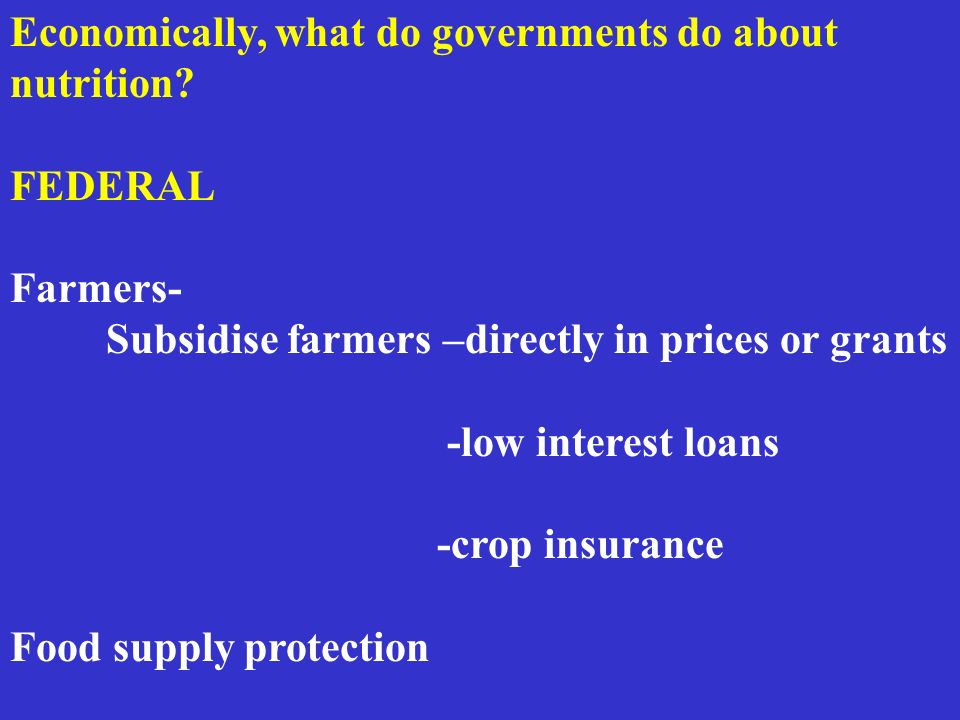 Economically, what do governments do about nutrition?

FEDERAL

Farmers-

Subsidise farmers –directly in prices or grants

-low interest loans

-crop insurance

Food supply protection